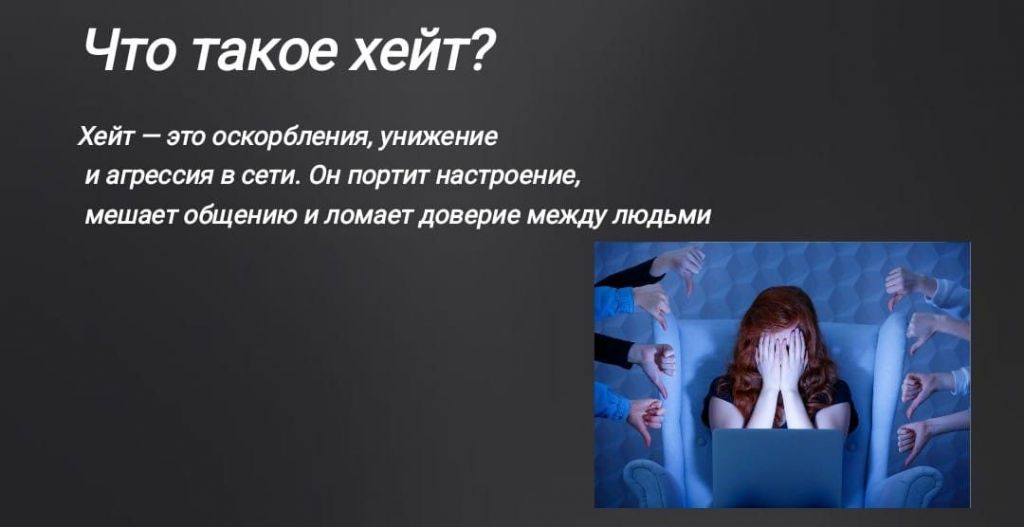 Что такое хейт?

Хейт — это оскорбления, унижение и агрессия в сети. Он портит настроение, мешает общению и ломает доверие между людьми